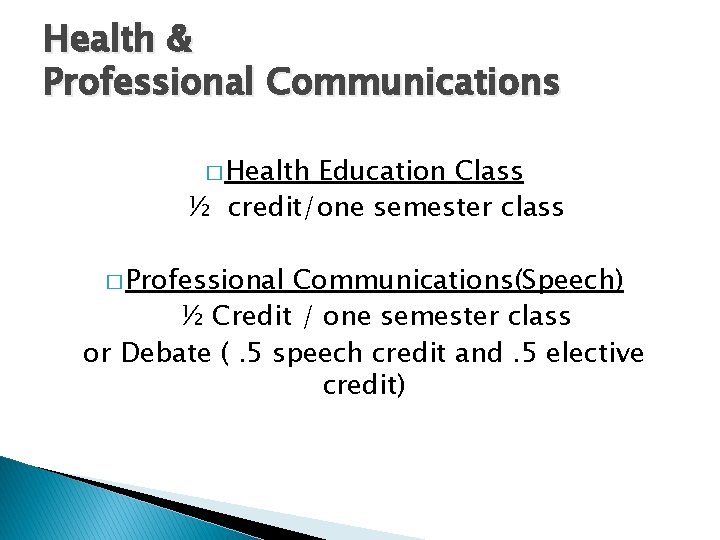 Health &
Professional Communications

□ Health Education Class
½ credit/one semester class

□ Professional Communications(Speech)
½ Credit / one semester class
or Debate ( .5 speech credit and .5 elective credit)